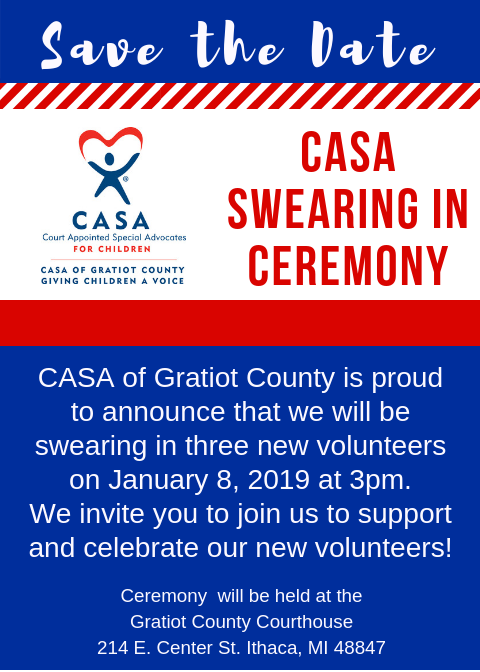 Save the Date

CASA
Court Appointed Special Advocates
FOR CHILDREN
CASA OF GRATIOT COUNTY
GIVING CHILDREN A VOICE

CASA SWEARING IN CEREMONY

CASA of Gratiot County is proud to announce that we will be swearing in three new volunteers on January 8, 2019 at 3pm. We invite you to join us to support and celebrate our new volunteers!

Ceremony will be held at the
Gratiot County Courthouse
214 E. Center St. Ithaca, MI 48847